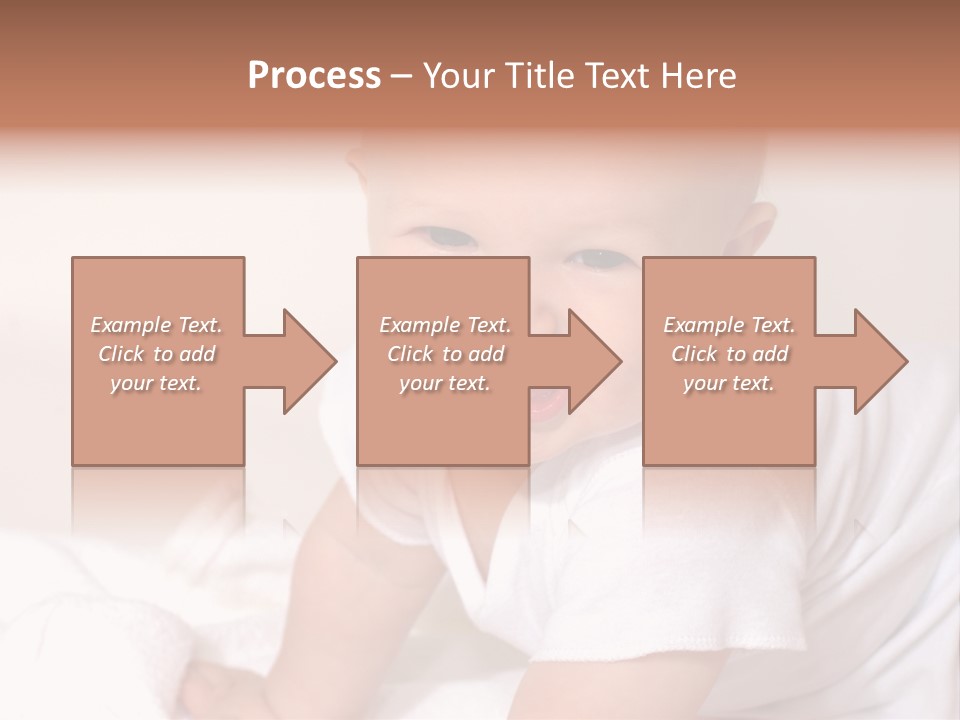 Process – Your Title Text Here

Example Text. Click to add your text.

Example Text. Click to add your text.

Example Text. Click to add your text.